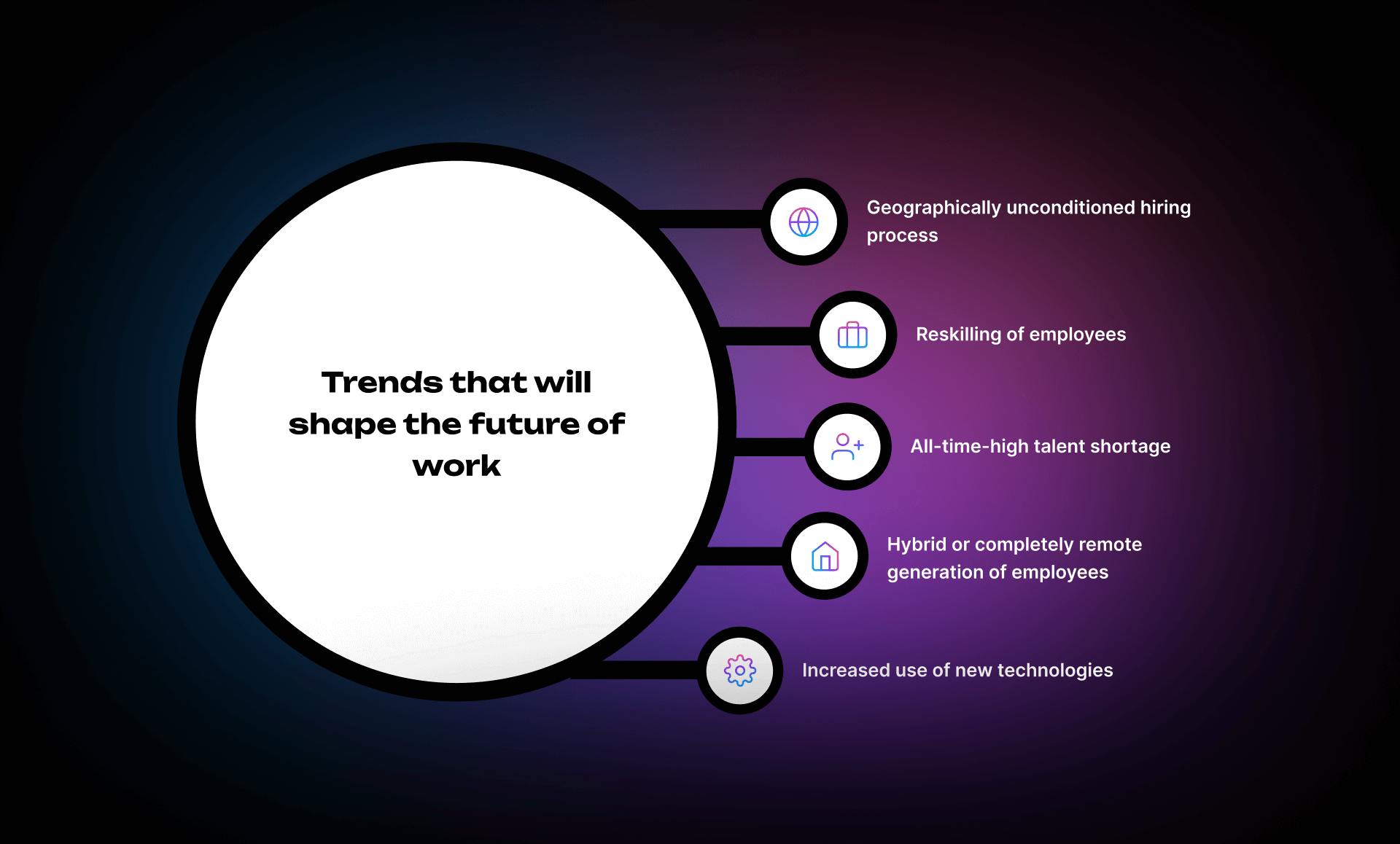 Trends that will shape the future of work

Geographically unconditioned hiring process

Reskilling of employees

All-time-high talent shortage

Hybrid or completely remote generation of employees

Increased use of new technologies